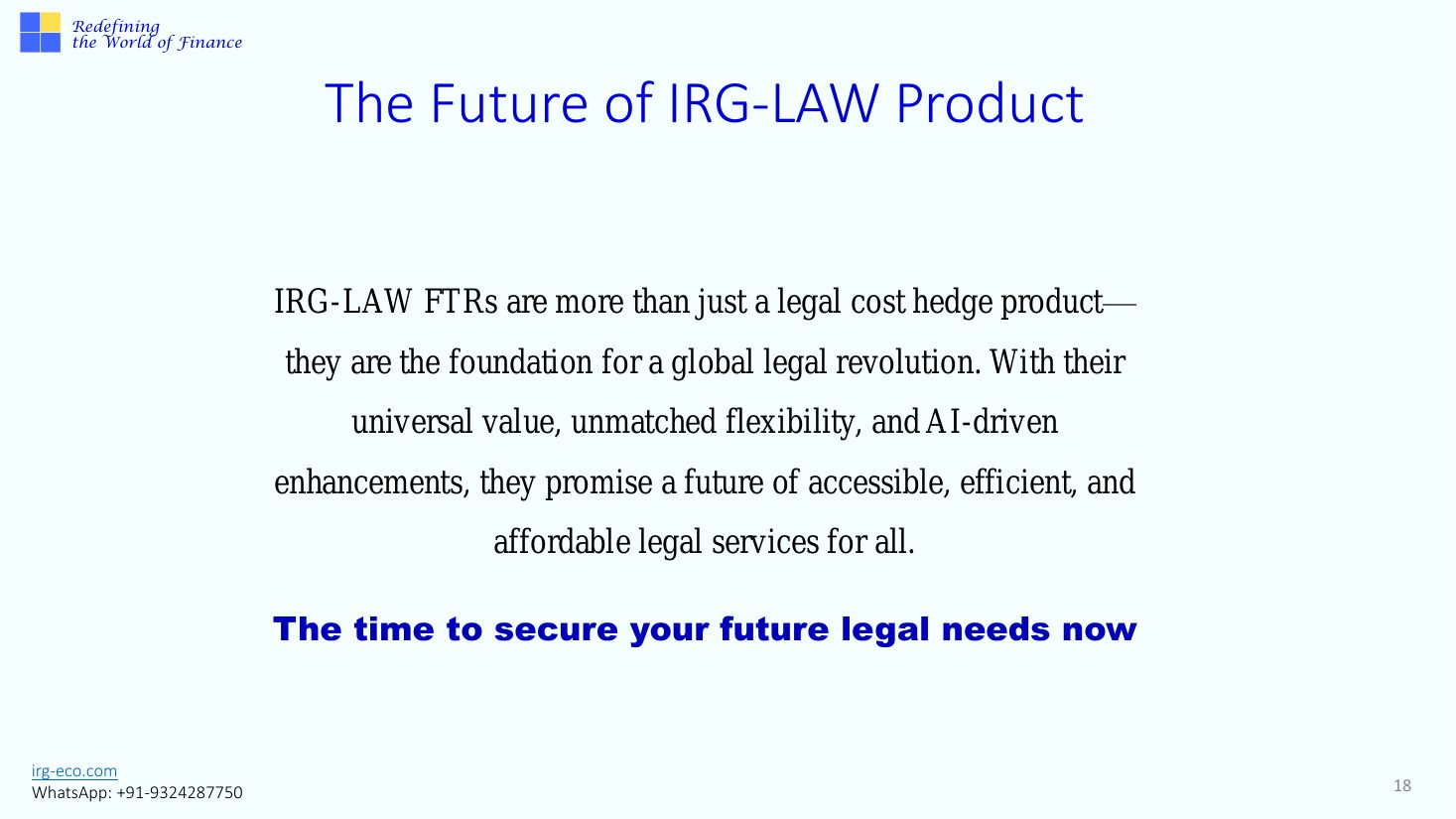 Redefining
the World of Finance

The Future of IRG-LAW Product

IRG-LAW FTRs are more than just a legal cost hedge product—they are the foundation for a global legal revolution. With their universal value, unmatched flexibility, and AI-driven enhancements, they promise a future of accessible, efficient, and affordable legal services for all.

The time to secure your future legal needs now

irg-eco.com
WhatsApp: +91-9324287750

18